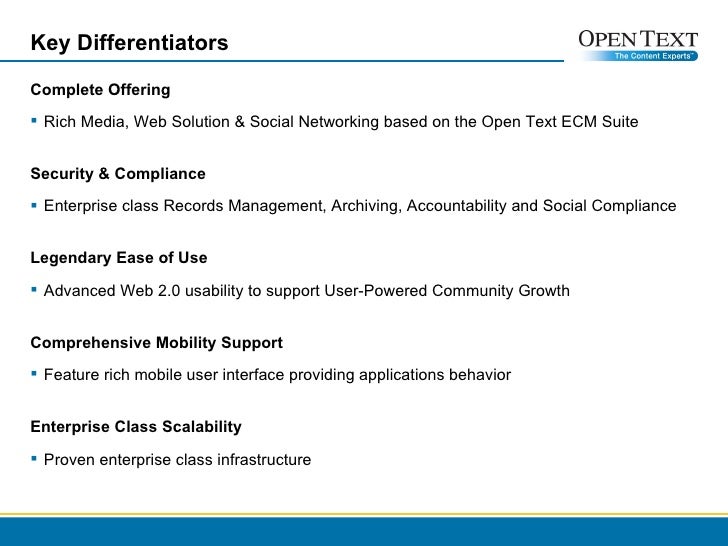 Key Differentiators

OPEN TEXT
The Content Experts™

Complete Offering

▪ Rich Media, Web Solution & Social Networking based on the Open Text ECM Suite

Security & Compliance

▪ Enterprise class Records Management, Archiving, Accountability and Social Compliance

Legendary Ease of Use

▪ Advanced Web 2.0 usability to support User-Powered Community Growth

Comprehensive Mobility Support

▪ Feature rich mobile user interface providing applications behavior

Enterprise Class Scalability

▪ Proven enterprise class infrastructure